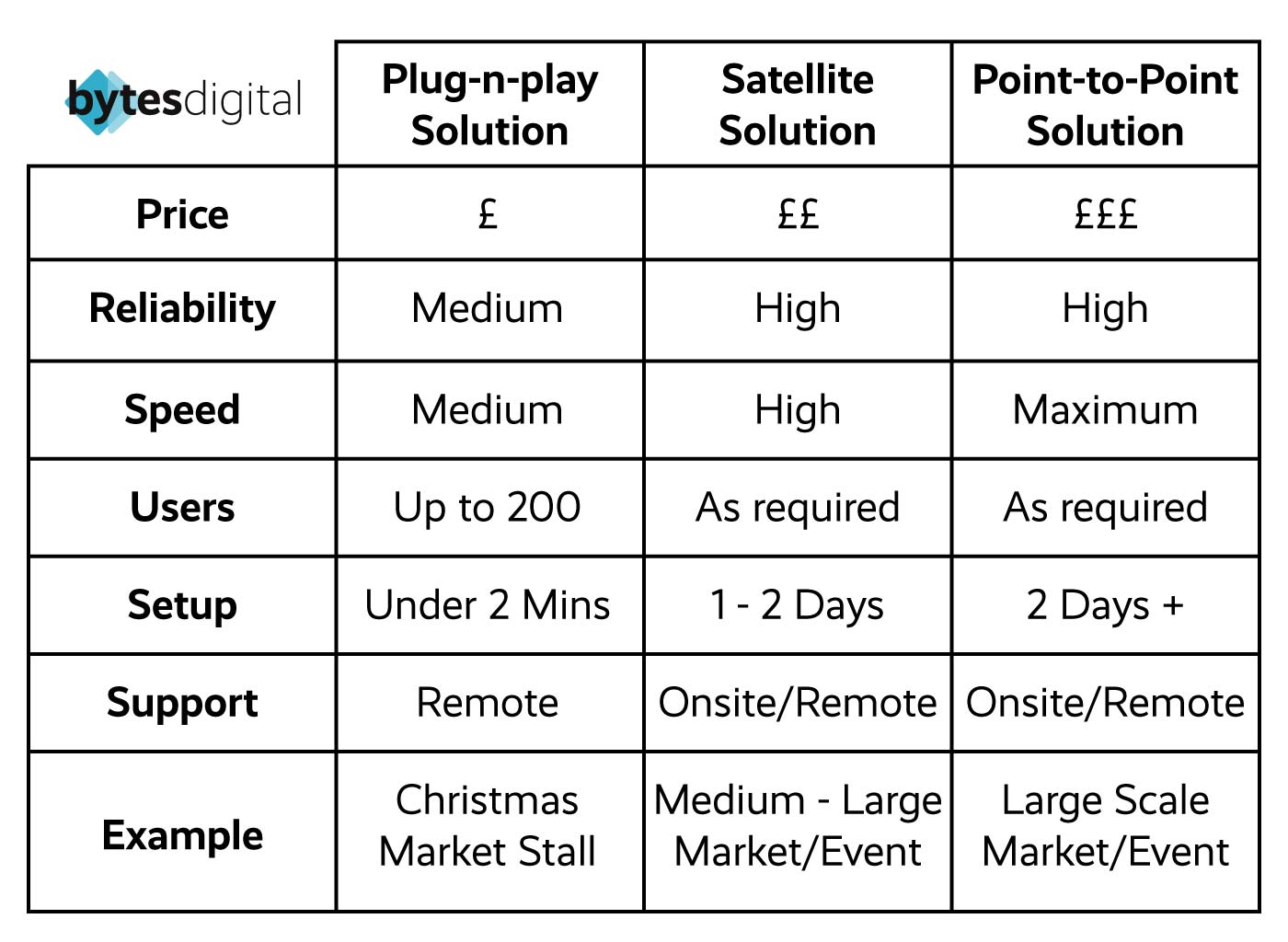 | bytesdigital | Plug-n-play Solution | Satellite Solution | Point-to-Point Solution |
|---|---|---|---|
| Price | £ | ££ | £££ |
| Reliability | Medium | High | High |
| Speed | Medium | High | Maximum |
| Users | Up to 200 | As required | As required |
| Setup | Under 2 Mins | 1 - 2 Days | 2 Days + |
| Support | Remote | Onsite/Remote | Onsite/Remote |
| Example | Christmas Market Stall | Medium - Large Market/Event | Large Scale Market/Event |